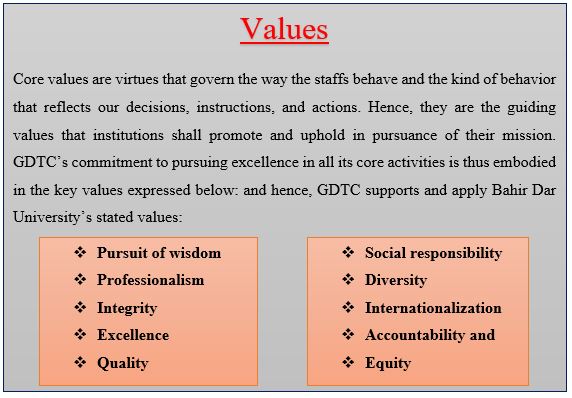 Values

Core values are virtues that govern the way the staffs behave and the kind of behavior that reflects our decisions, instructions, and actions. Hence, they are the guiding values that institutions shall promote and uphold in pursuance of their mission. GDTC’s commitment to pursuing excellence in all its core activities is thus embodied in the key values expressed below: and hence, GDTC supports and apply Bahir Dar University’s stated values:

❖ Pursuit of wisdom
❖ Professionalism
❖ Integrity
❖ Excellence
❖ Quality

❖ Social responsibility
❖ Diversity
❖ Internationalization
❖ Accountability and
❖ Equity